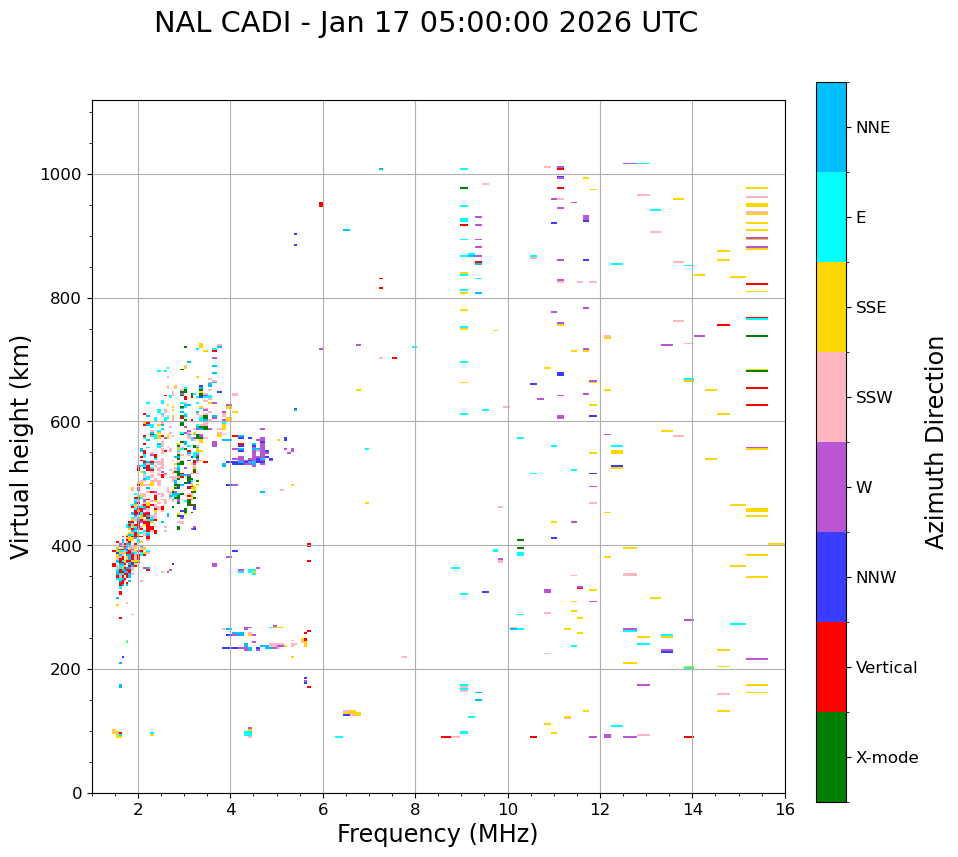 NAL CADI - Jan 17 05:00:00 2026 UTC

Virtual height (km)

1000
800
600
400
200
0

2
4
6
8
10
12
14
16

Frequency (MHz)

NNE
E
SSE
SSW
W
NNW
Vertical
X-mode

Azimuth Direction